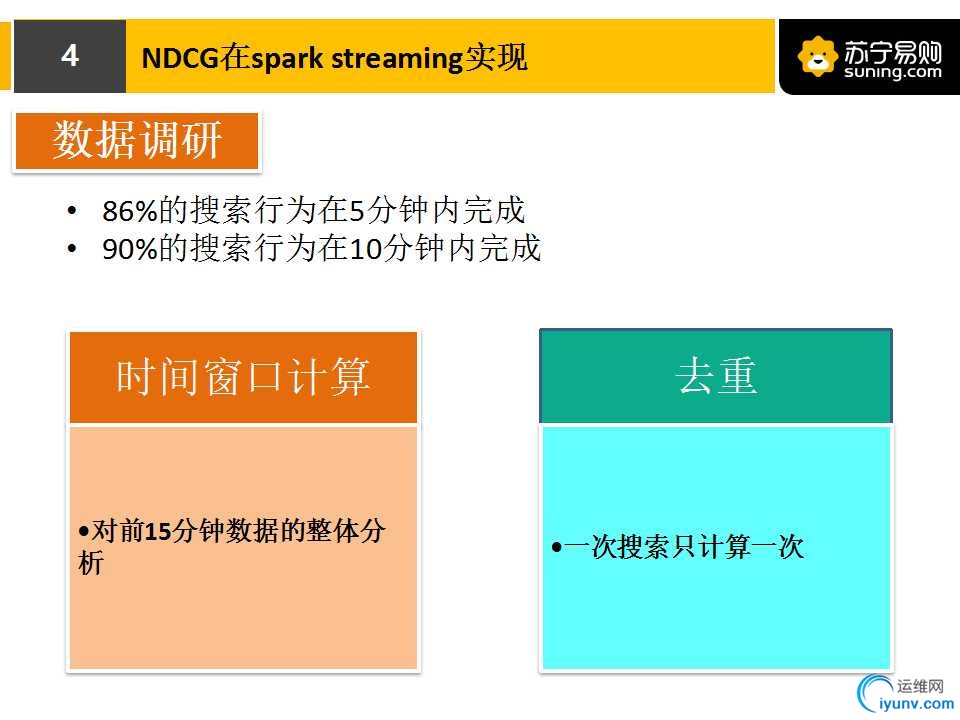 4

NDCG在spark streaming实现

苏宁易购
suning.com

数据调研

• 86%的搜索行为在5分钟内完成
• 90%的搜索行为在10分钟内完成

时间窗口计算

•对前15分钟数据的整体分析

去重

•一次搜索只计算一次

运维网
iyunv.com